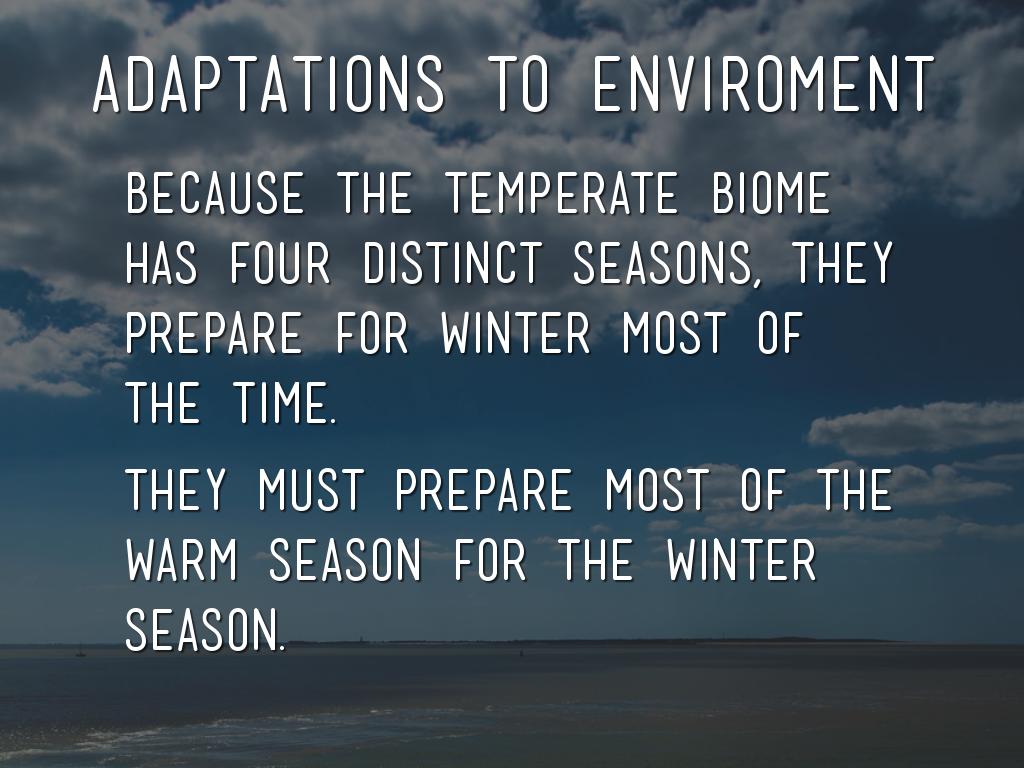 ADAPTATIONS TO ENVIROMENT

BECAUSE THE TEMPERATE BIOME HAS FOUR DISTINCT SEASONS, THEY PREPARE FOR WINTER MOST OF THE TIME.

THEY MUST PREPARE MOST OF THE WARM SEASON FOR THE WINTER SEASON.